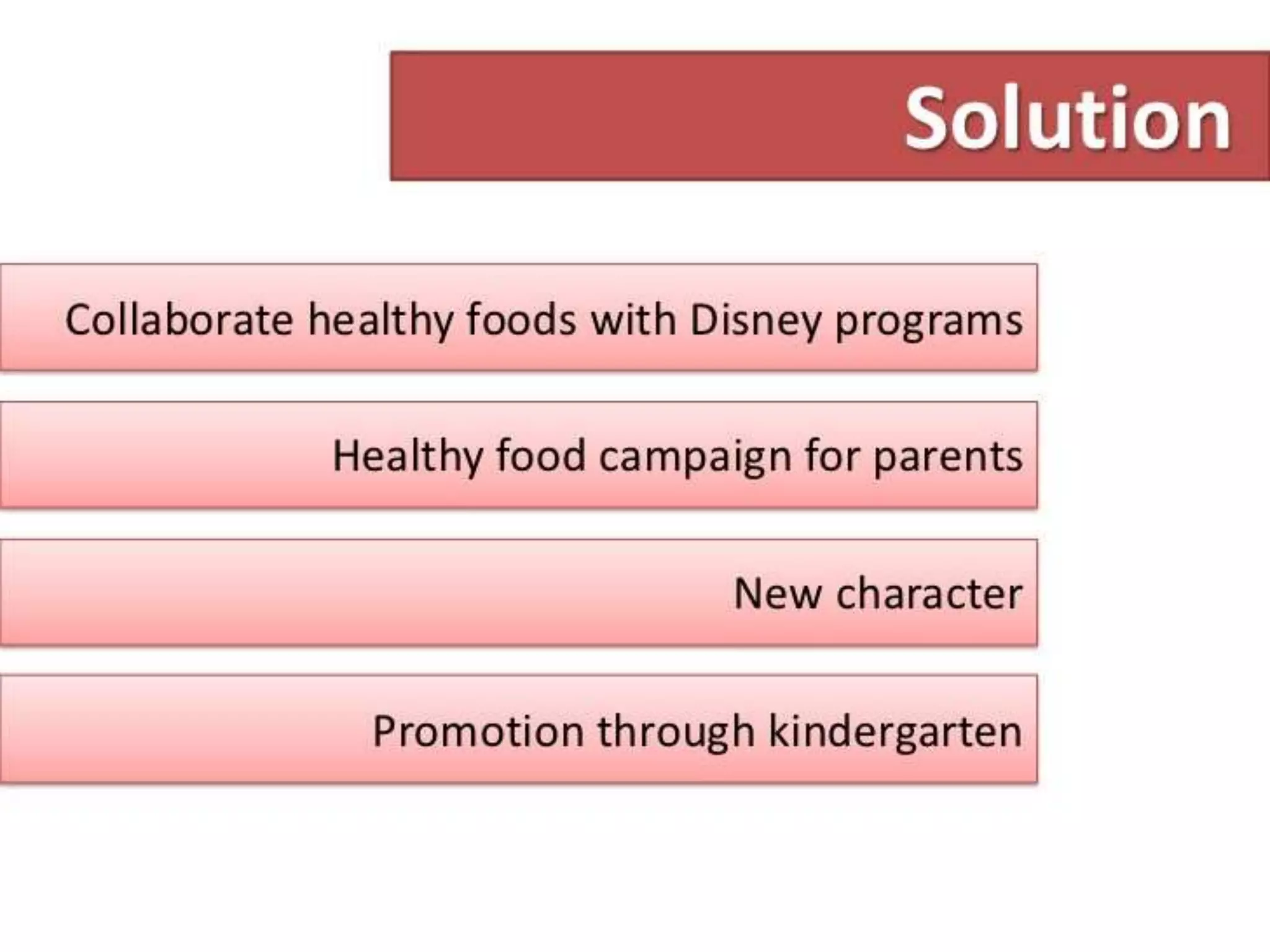 Solution

Collaborate healthy foods with Disney programs

Healthy food campaign for parents

New character

Promotion through kindergarten